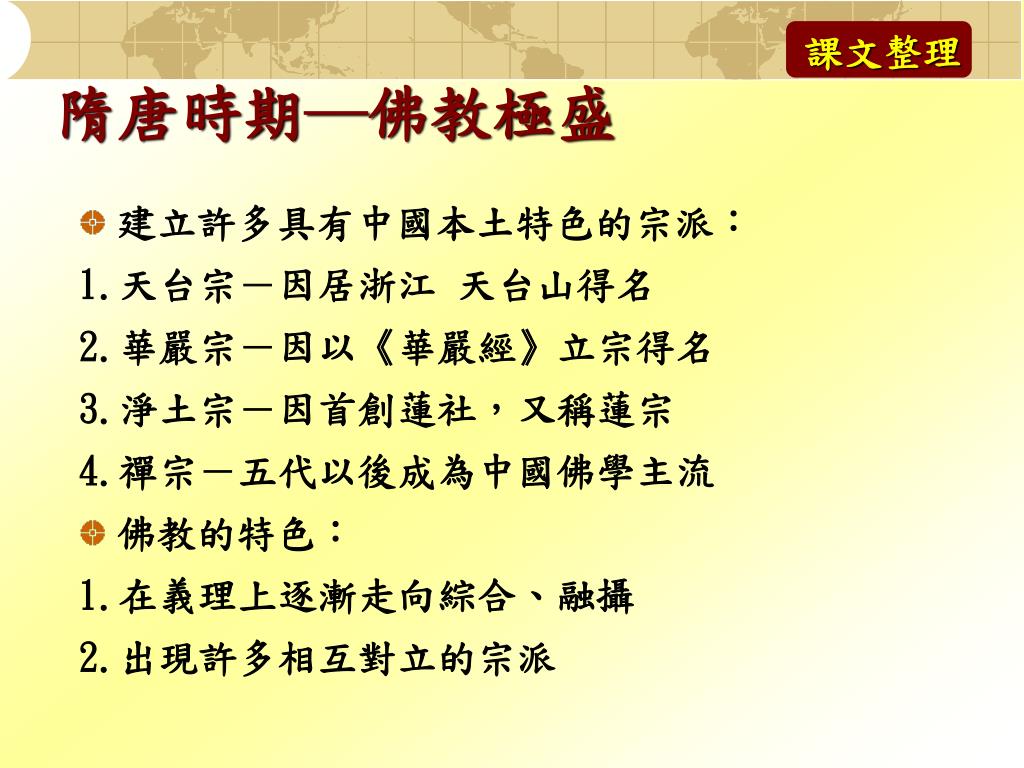 課文整理

隋唐時期—佛教極盛

建立許多具有中國本土特色的宗派：
1.天台宗－因居浙江 天台山得名
2.華嚴宗－因以《華嚴經》立宗得名
3.淨土宗－因首創蓮社，又稱蓮宗
4.禪宗－五代以後成為中國佛學主流

佛教的特色：
1.在義理上逐漸走向綜合、融攝
2.出現許多相互對立的宗派